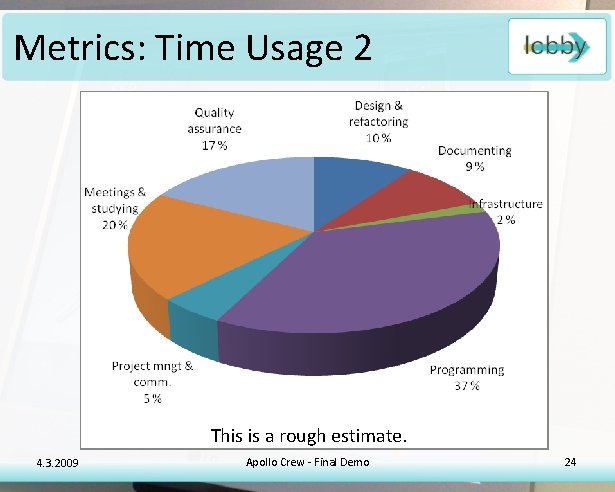 Metrics: Time Usage 2

lobby

Quality assurance 17 %

Design & refactoring 10 %

Documenting 9 %

Infrastructure 2 %

Meetings & studying 20 %

Project mngt & comm. 5 %

Programming 37 %

This is a rough estimate.

4.3.2009

Apollo Crew - Final Demo

24